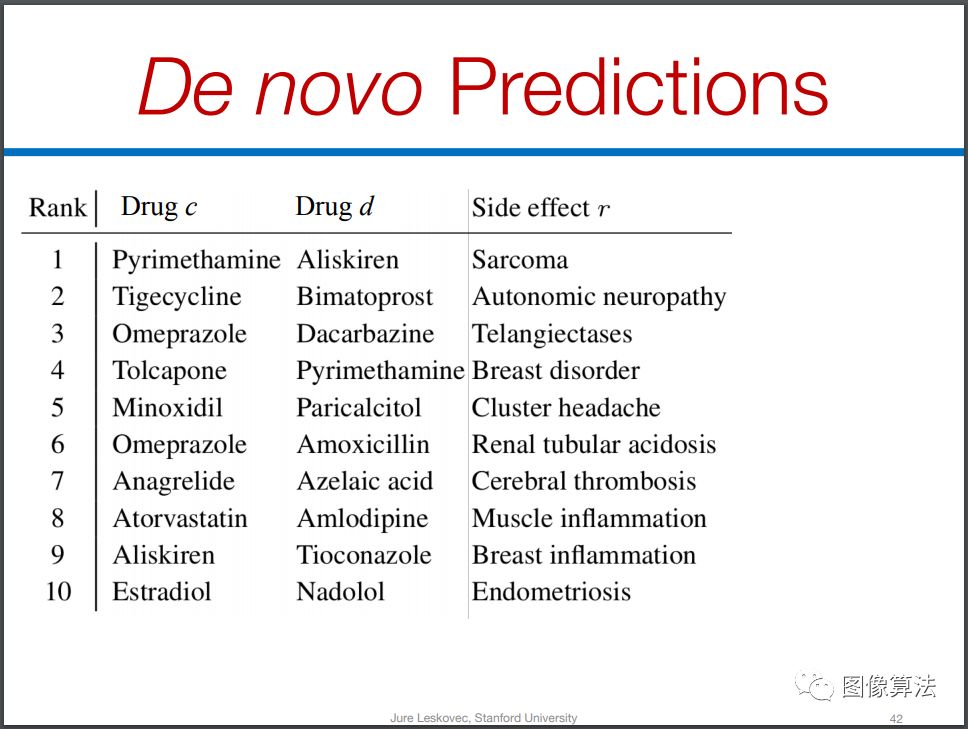 De novo Predictions

| Rank | Drug $c$ | Drug $d$ | Side effect $r$ |
|---|---|---|---|
| 1 | Pyrimethamine | Aliskiren | Sarcoma |
| 2 | Tigecycline | Bimatoprost | Autonomic neuropathy |
| 3 | Omeprazole | Dacarbazine | Telangiectases |
| 4 | Tolcapone | Pyrimethamine | Breast disorder |
| 5 | Minoxidil | Paricalcitol | Cluster headache |
| 6 | Omeprazole | Amoxicillin | Renal tubular acidosis |
| 7 | Anagrelide | Azelaic acid | Cerebral thrombosis |
| 8 | Atorvastatin | Amlodipine | Muscle inflammation |
| 9 | Aliskiren | Tioconazole | Breast inflammation |
| 10 | Estradiol | Nadolol | Endometriosis |

图像算法

Jure Leskovec, Stanford University

42